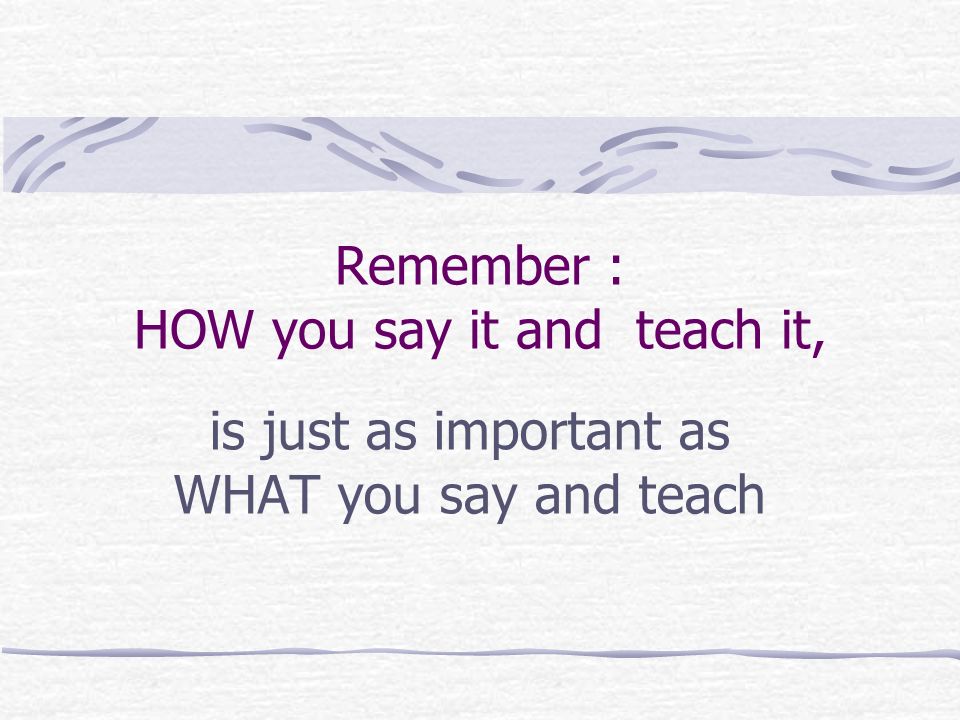 Remember :
HOW you say it and teach it,

is just as important as
WHAT you say and teach